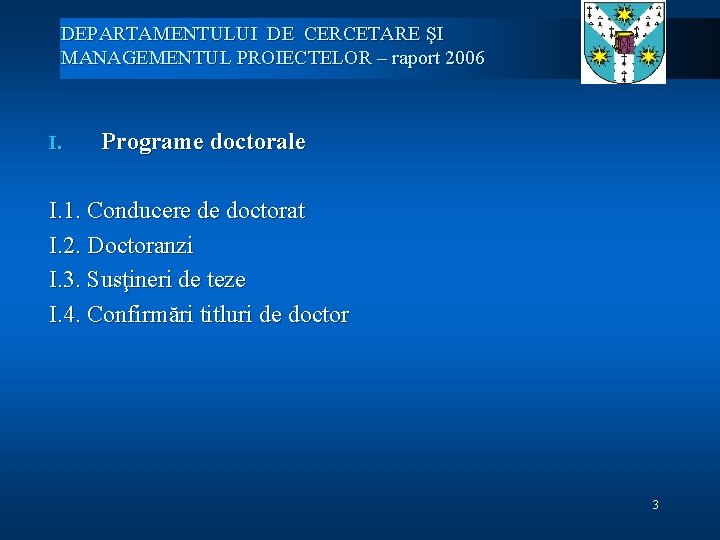 DEPARTAMENTULUI DE CERCETARE ŞI MANAGEMENTUL PROIECTELOR – raport 2006

I. Programe doctorale

I.1. Conducere de doctorat
I.2. Doctoranzi
I.3. Susţineri de teze
I.4. Confirmări titluri de doctor

3